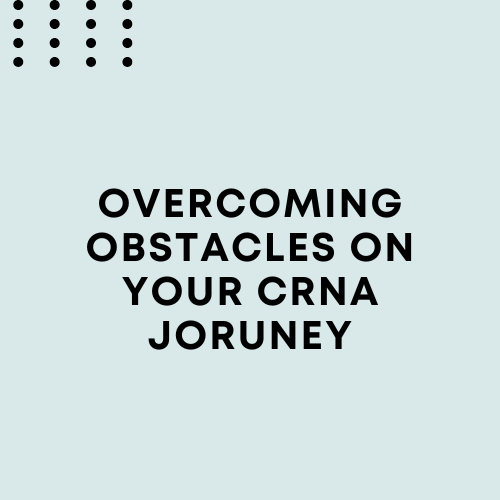 OVERCOMING OBSTACLES ON YOUR CRNA JORUNEY